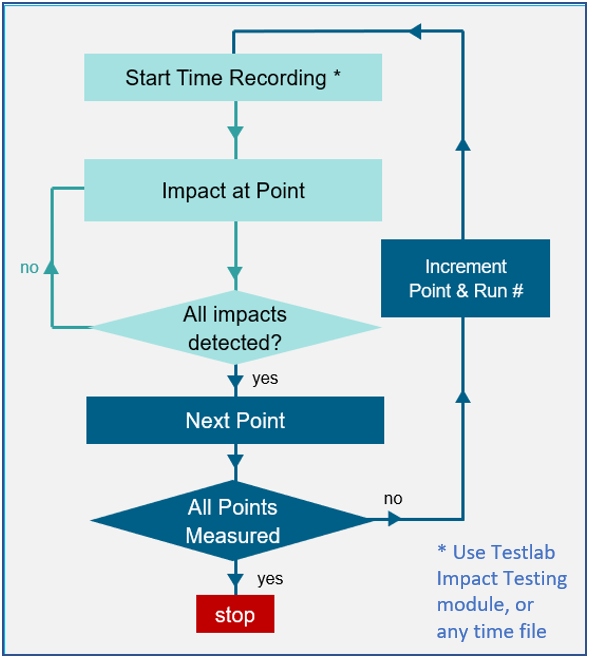 Start Time Recording *

Impact at Point

no

All impacts detected?

yes

Next Point

All Points Measured

no

yes

stop

Increment Point & Run #

* Use Testlab Impact Testing module, or any time file